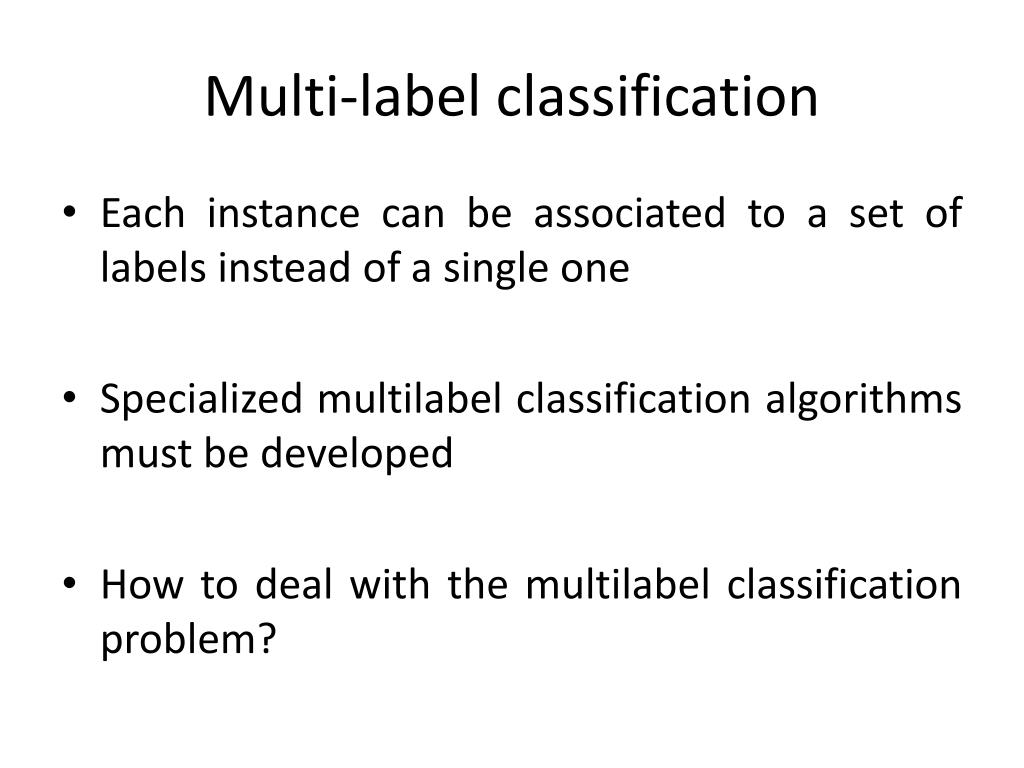 Multi-label classification

• Each instance can be associated to a set of labels instead of a single one

• Specialized multilabel classification algorithms must be developed

• How to deal with the multilabel classification problem?